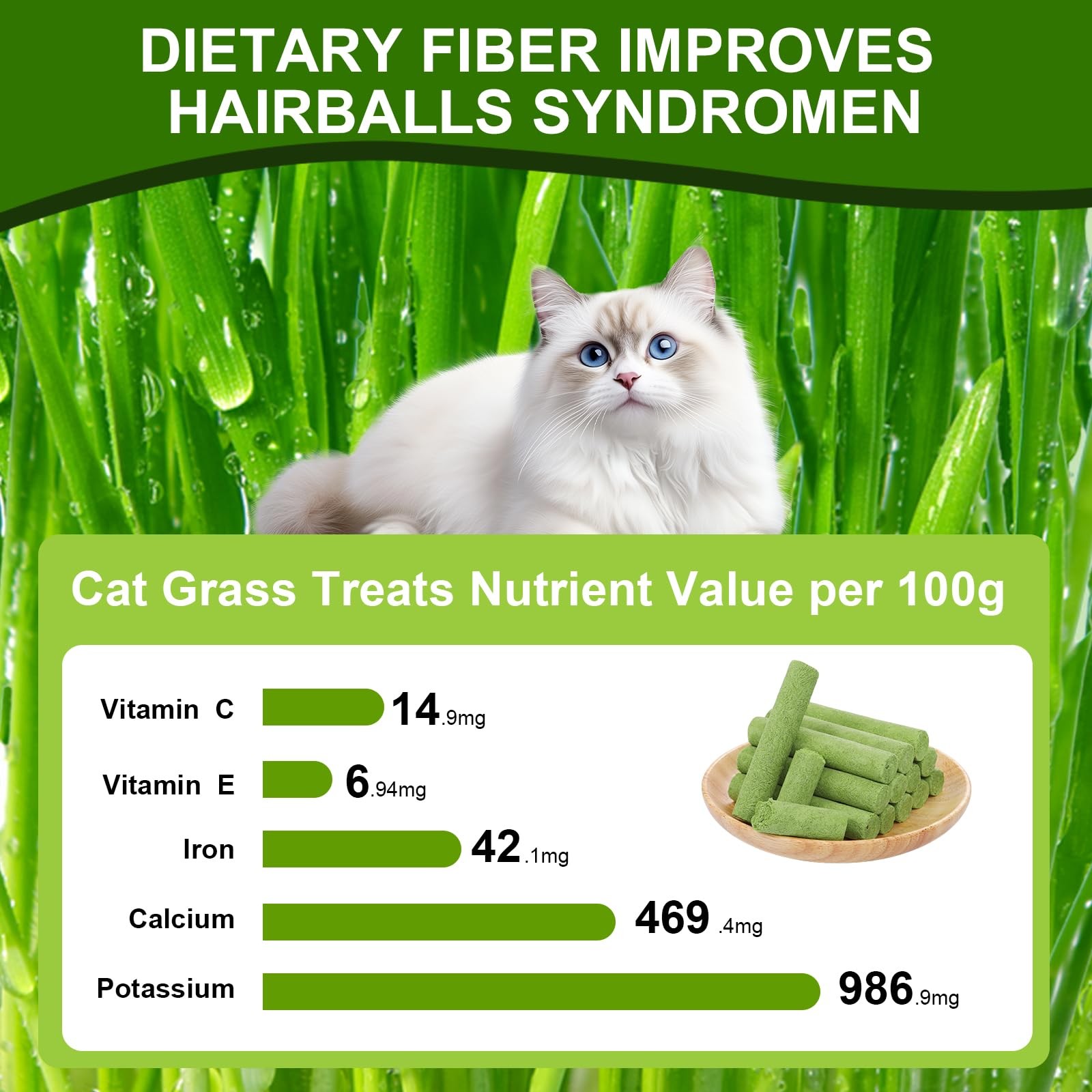 DIETARY FIBER IMPROVES HAIRBALLS SYNDROMEN

Cat Grass Treats Nutrient Value per 100g

Vitamin C 14.9mg

Vitamin E 6.94mg

Iron 42.1mg

Calcium 469.4mg

Potassium 986.9mg